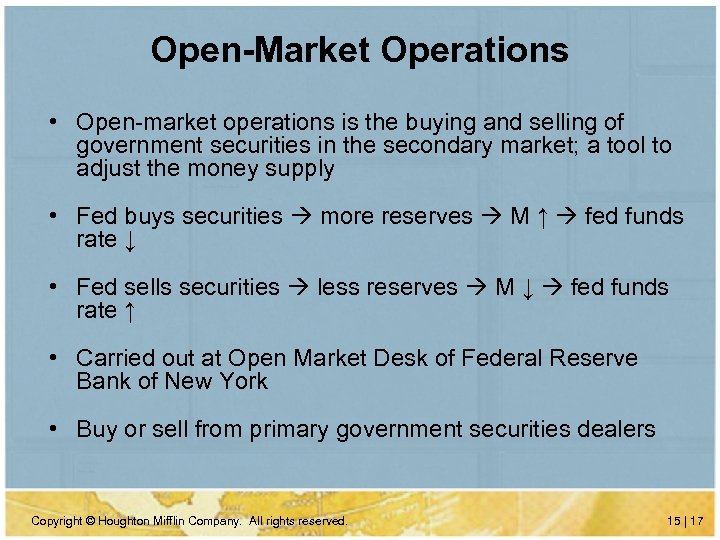 Open-Market Operations

• Open-market operations is the buying and selling of government securities in the secondary market; a tool to adjust the money supply

• Fed buys securities → more reserves → M ↑ → fed funds rate ↓

• Fed sells securities → less reserves → M ↓ → fed funds rate ↑

• Carried out at Open Market Desk of Federal Reserve Bank of New York

• Buy or sell from primary government securities dealers

Copyright © Houghton Mifflin Company. All rights reserved.

15 | 17